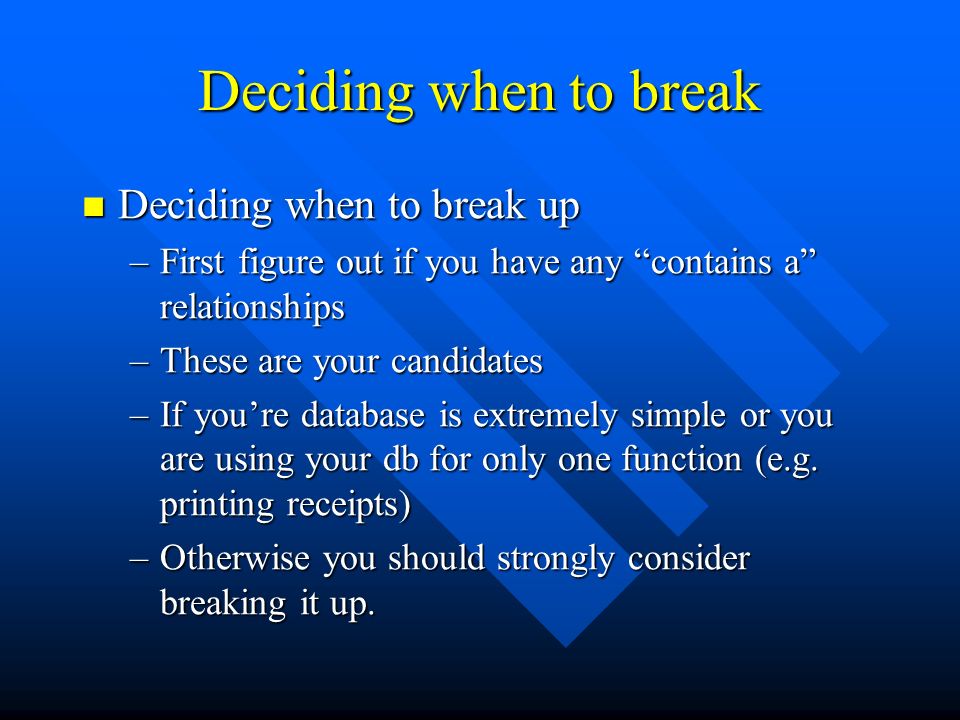 Deciding when to break

Deciding when to break up

– First figure out if you have any “contains a” relationships

– These are your candidates

– If you’re database is extremely simple or you are using your db for only one function (e.g. printing receipts)

– Otherwise you should strongly consider breaking it up.